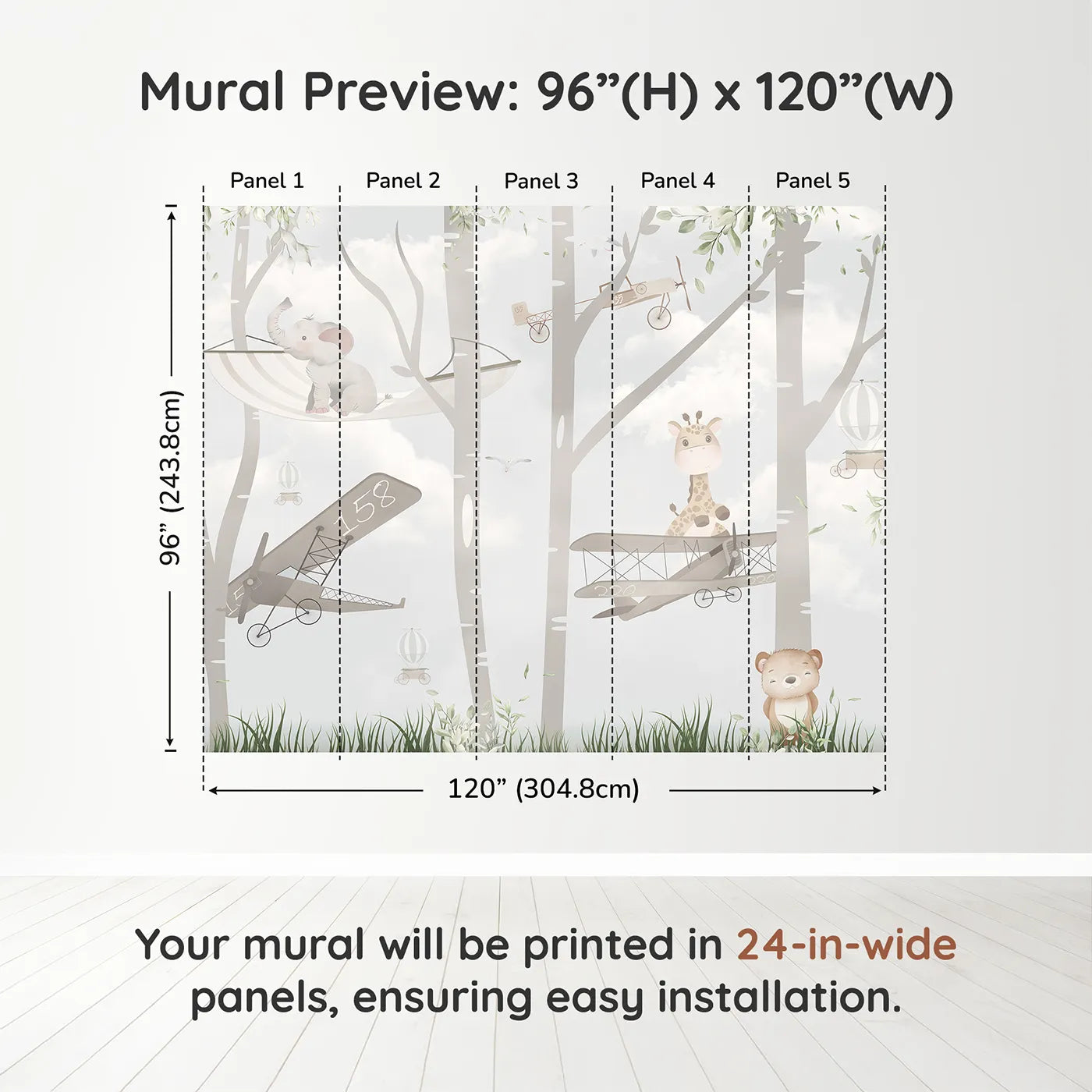 Mural Preview: 96”(H) x 120”(W)

Panel 1
Panel 2
Panel 3
Panel 4
Panel 5

96” (243.8cm)

158

120” (304.8cm)

Your mural will be printed in 24-in-wide panels, ensuring easy installation.